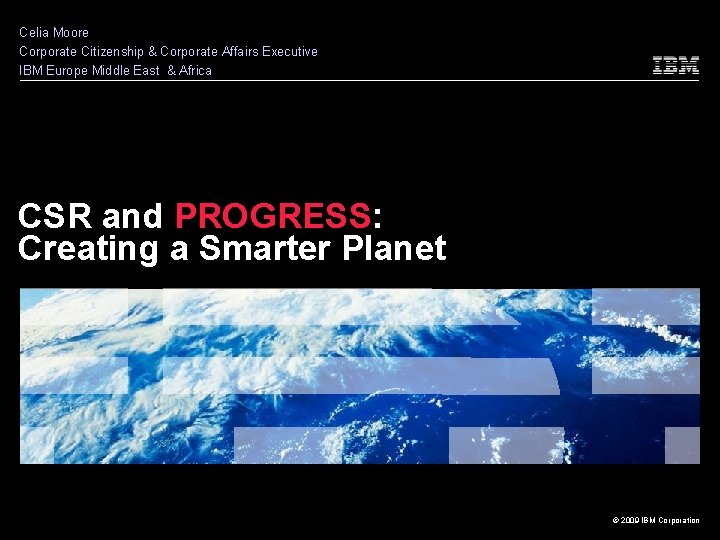 Celia Moore
Corporate Citizenship & Corporate Affairs Executive
IBM Europe Middle East & Africa

IBM

CSR and PROGRESS:
Creating a Smarter Planet

© 2009 IBM Corporation